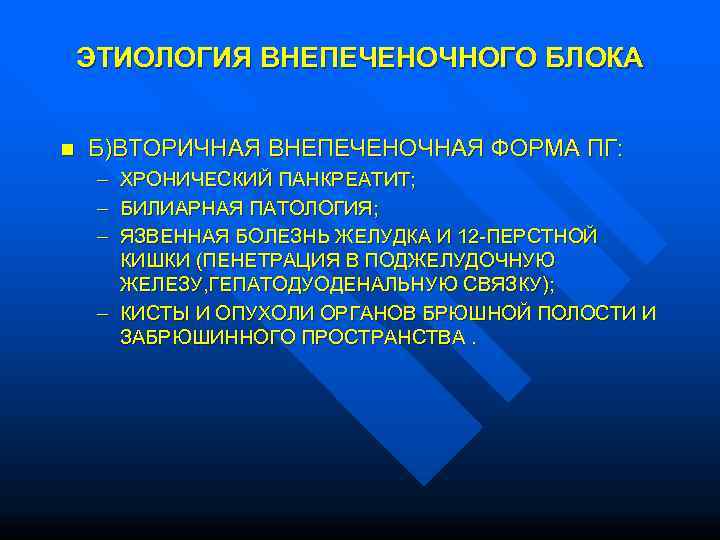 ЭТИОЛОГИЯ ВНЕПЕЧЕНОЧНОГО БЛОКА

■ Б)ВТОРИЧНАЯ ВНЕПЕЧЕНОЧНАЯ ФОРМА ПГ:
– ХРОНИЧЕСКИЙ ПАНКРЕАТИТ;
– БИЛИАРНАЯ ПАТОЛОГИЯ;
– ЯЗВЕННАЯ БОЛЕЗНЬ ЖЕЛУДКА И 12-ПЕРСТНОЙ КИШКИ (ПЕНЕТРАЦИЯ В ПОДЖЕЛУДОЧНУЮ ЖЕЛЕЗУ,ГЕПАТОДУОДЕНАЛЬНУЮ СВЯЗКУ);
– КИСТЫ И ОПУХОЛИ ОРГАНОВ БРЮШНОЙ ПОЛОСТИ И ЗАБРЮШИННОГО ПРОСТРАНСТВА .